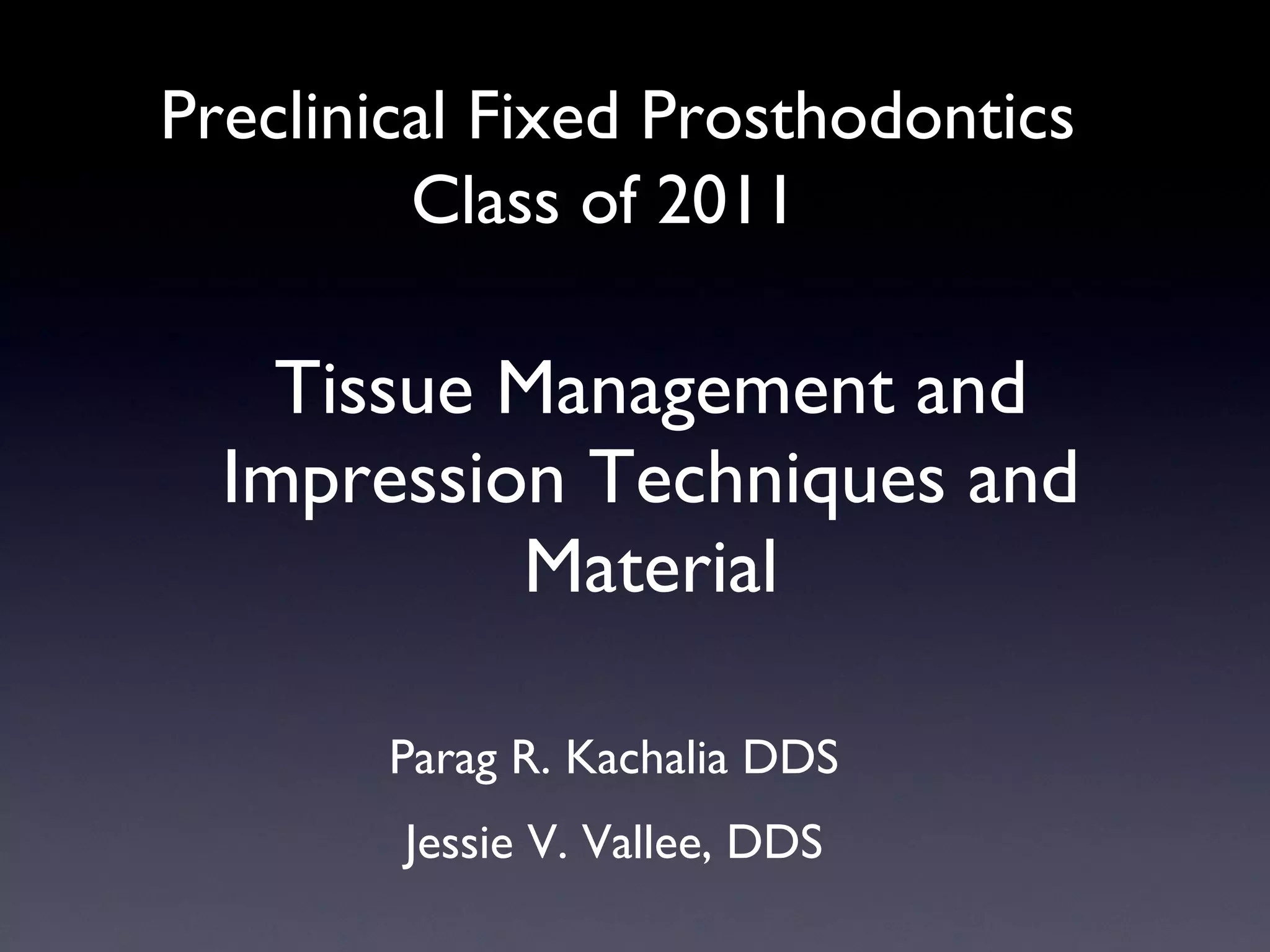 Preclinical Fixed Prosthodontics
Class of 2011

Tissue Management and Impression Techniques and Material

Parag R. Kachalia DDS

Jessie V. Vallee, DDS